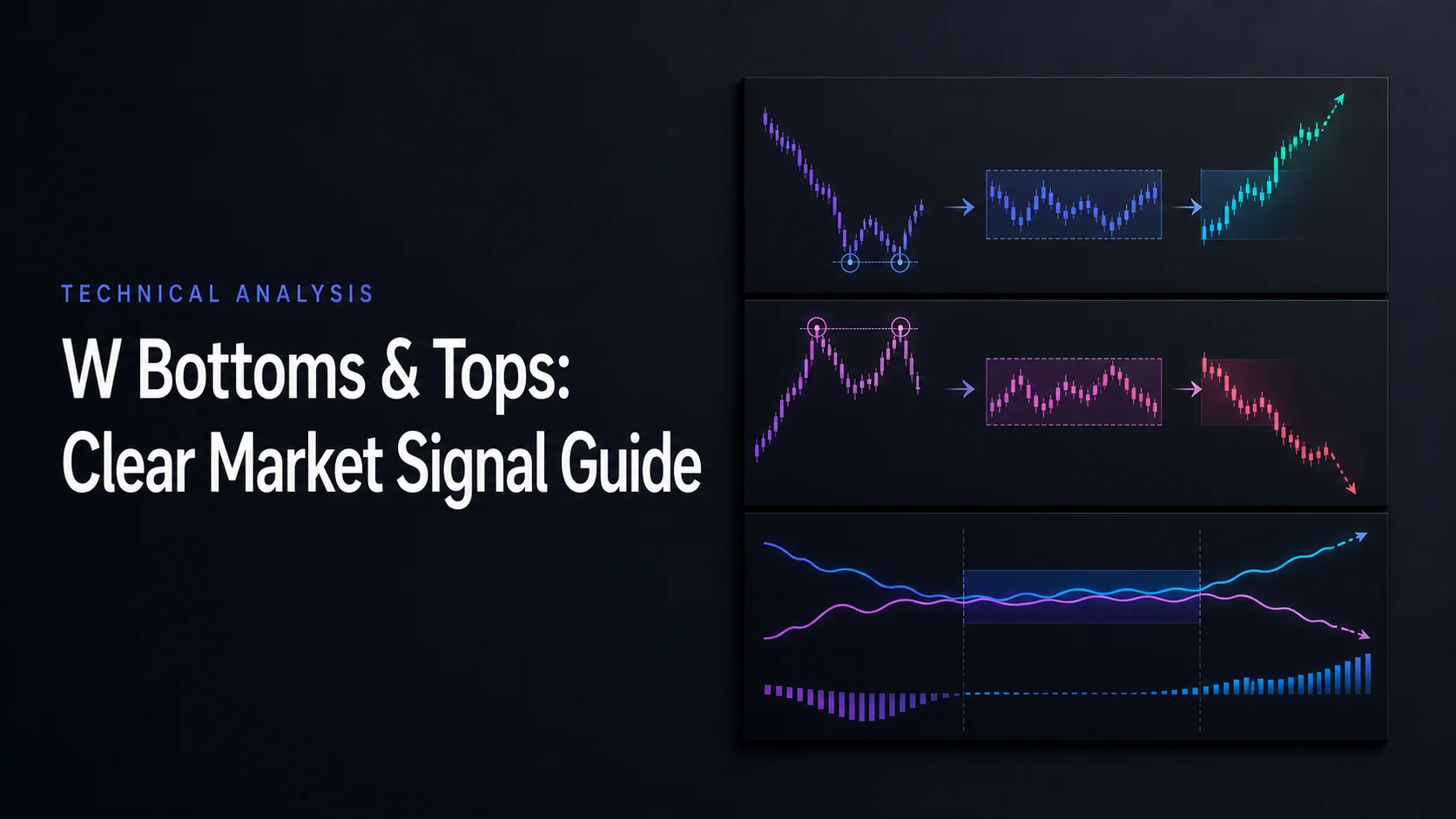 TECHNICAL ANALYSIS

W Bottoms & Tops: Clear Market Signal Guide